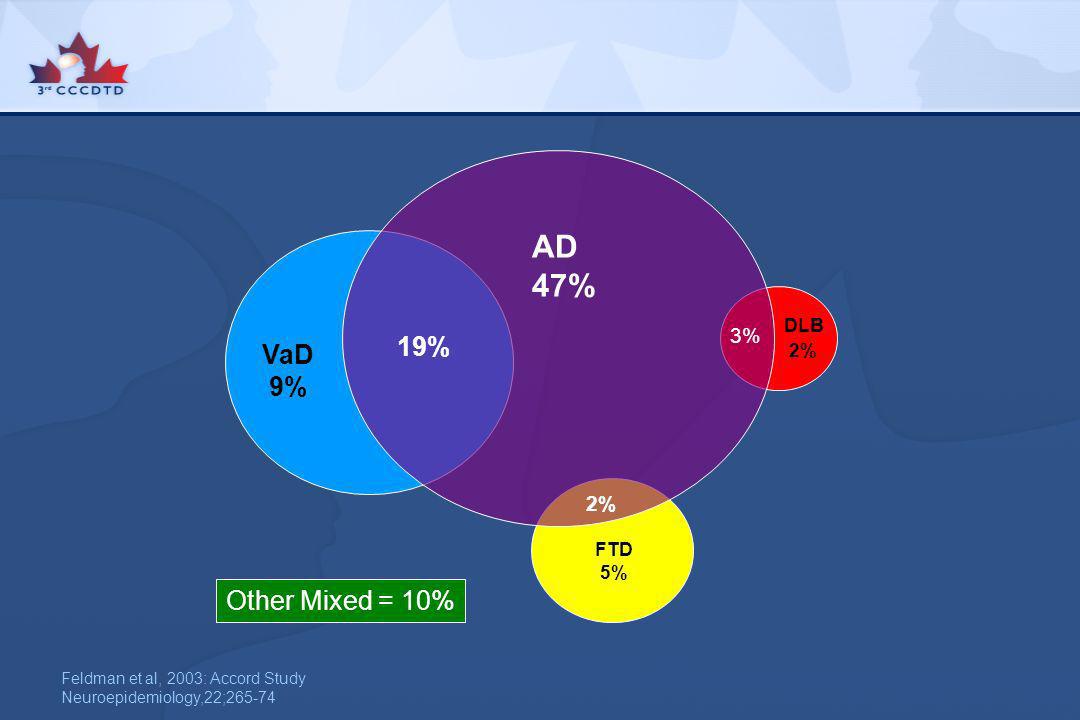 3rd CCCDTD

AD
47%

VaD
9%

19%

3%

DLB
2%

2%

FTD
5%

Other Mixed = 10%

Feldman et al, 2003: Accord Study
Neuroepidemiology,22;265-74